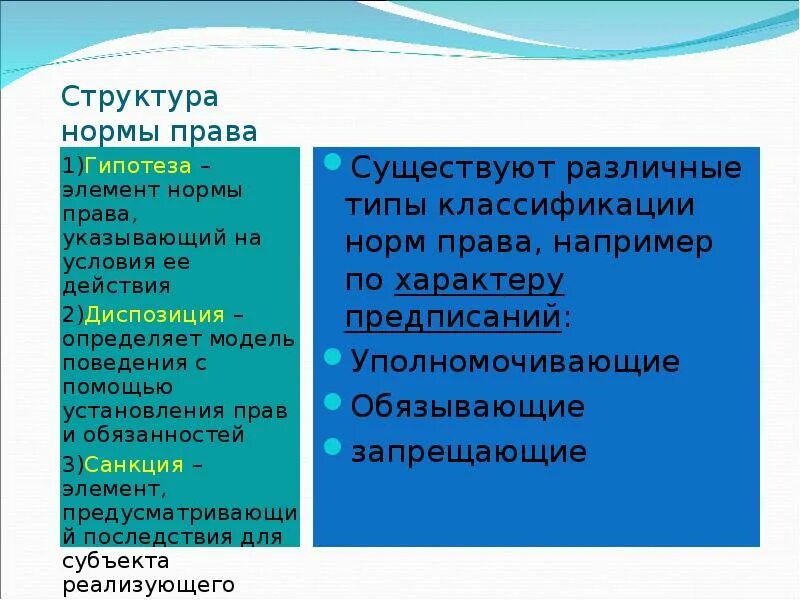 Структура нормы права

1)Гипотеза – элемент нормы права, указывающий на условия ее действия

2)Диспозиция – определяет модель поведения с помощью установления прав и обязанностей

3)Санкция – элемент, предусматривающий последствия для субъекта реализующего

Существуют различные типы классификации норм права, например по характеру предписаний:

Уполномочивающие

Обязывающие

запрещающие